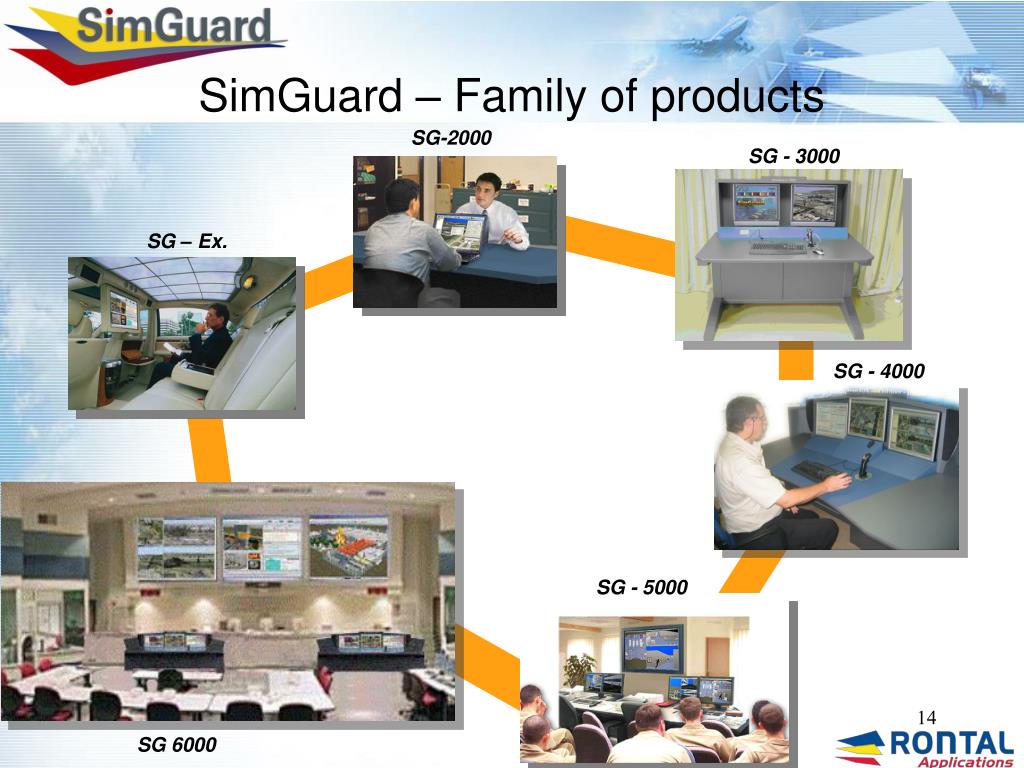 SimGuard

SimGuard – Family of products

SG-2000

SG - 3000

SG – Ex.

SG - 4000

SG - 5000

SG 6000

14

RONTAL Applications